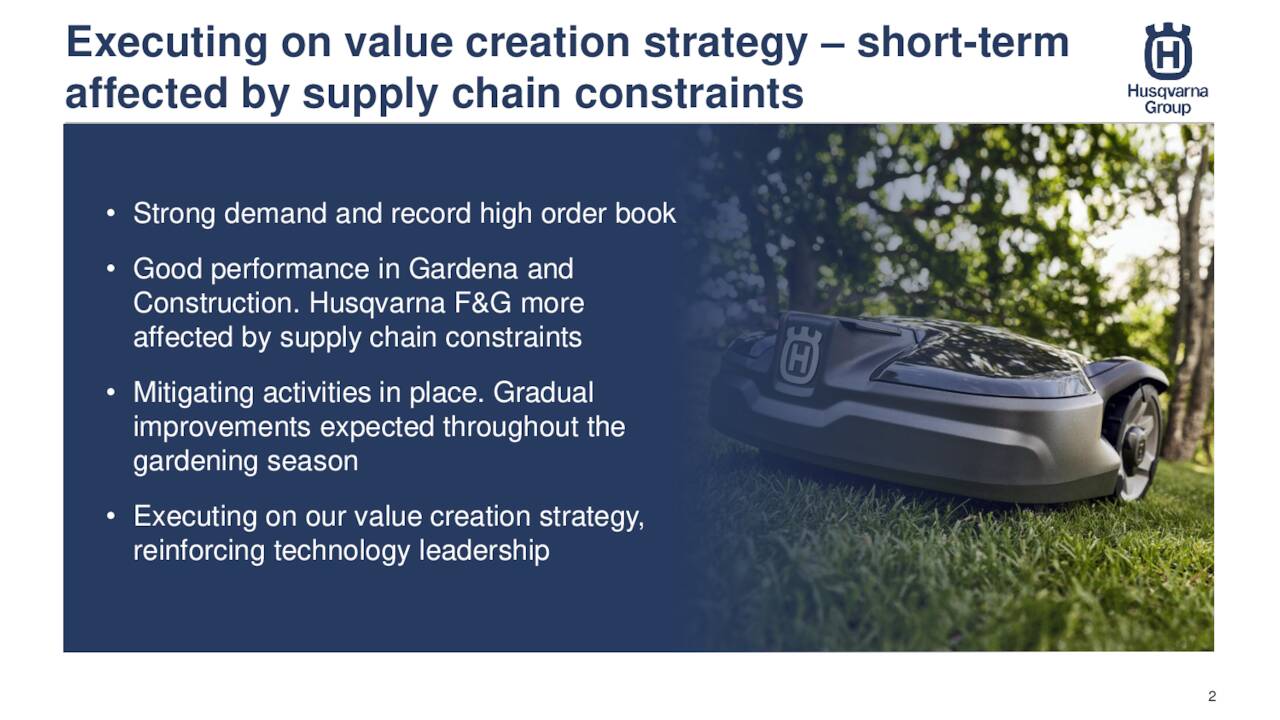 Executing on value creation strategy – short-term affected by supply chain constraints

Husqvarna Group

• Strong demand and record high order book

• Good performance in Gardena and Construction. Husqvarna F&G more affected by supply chain constraints

• Mitigating activities in place. Gradual improvements expected throughout the gardening season

• Executing on our value creation strategy, reinforcing technology leadership

2